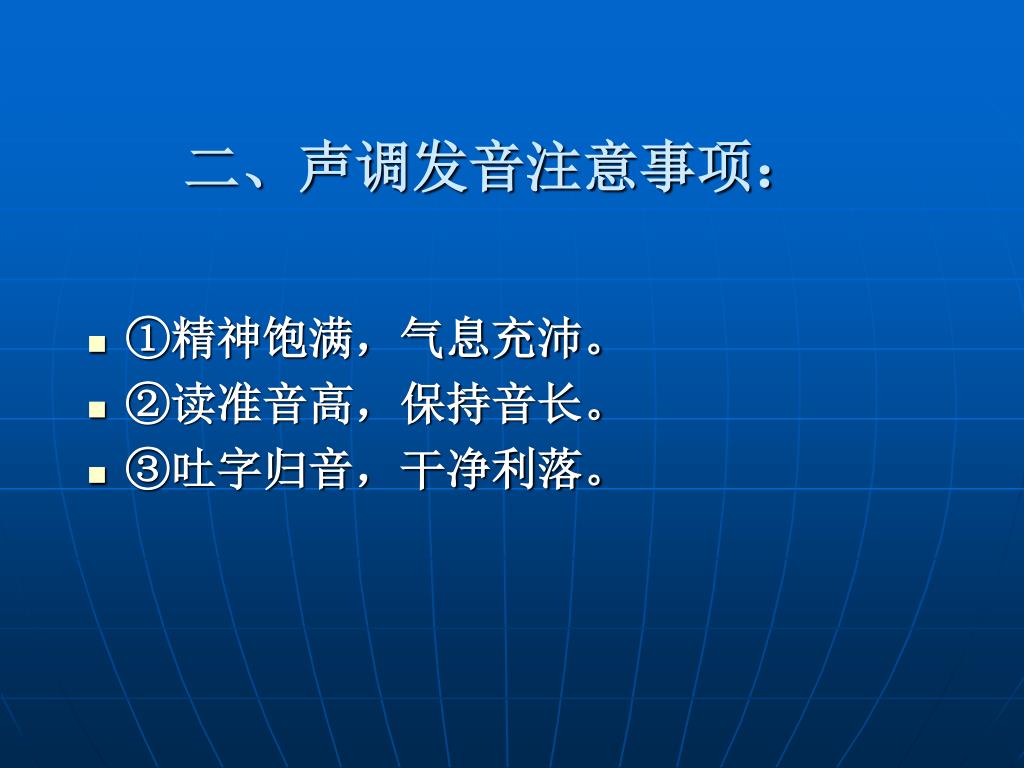 二、声调发音注意事项：

- ①精神饱满，气息充沛。
- ②读准音高，保持音长。
- ③吐字归音，干净利落。